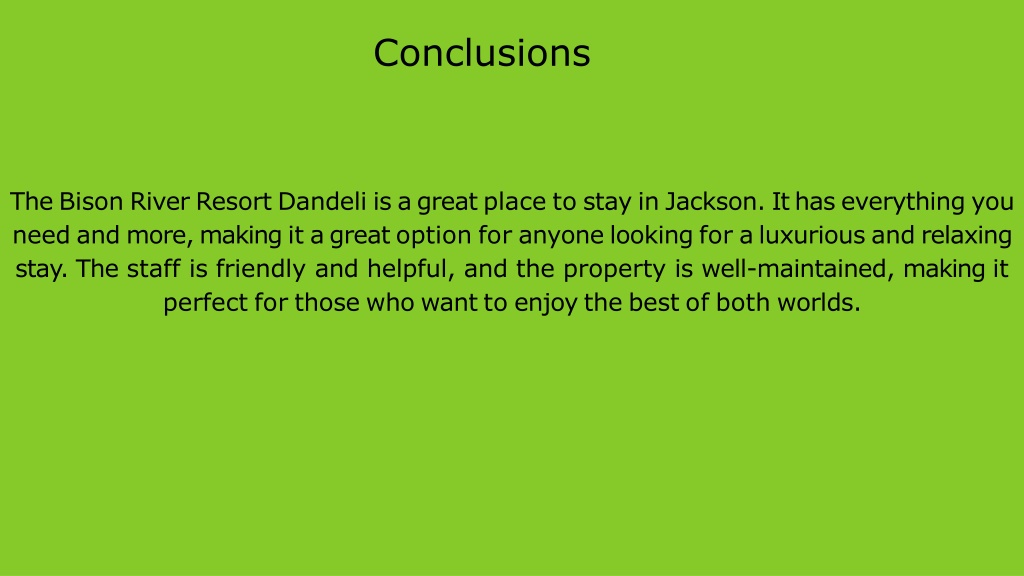 Conclusions

The Bison River Resort Dandeli is a great place to stay in Jackson. It has everything you need and more, making it a great option for anyone looking for a luxurious and relaxing stay. The staff is friendly and helpful, and the property is well-maintained, making it perfect for those who want to enjoy the best of both worlds.